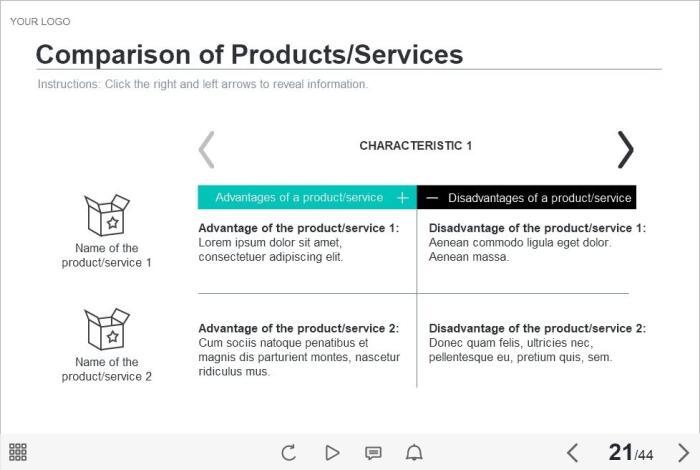 YOUR LOGO

Comparison of Products/Services

Instructions: Click the right and left arrows to reveal information.

CHARACTERISTIC 1

| | Advantages of a product/service + | − Disadvantages of a product/service |
|---|---|---|
| Name of the product/service 1 | **Advantage of the product/service 1:** Lorem ipsum dolor sit amet, consectetuer adipiscing elit. | **Disadvantage of the product/service 1:** Aenean commodo ligula eget dolor. Aenean massa. |
| Name of the product/service 2 | **Advantage of the product/service 2:** Cum sociis natoque penatibus et magnis dis parturient montes, nascetur ridiculus mus. | **Disadvantage of the product/service 2:** Donec quam felis, ultricies nec, pellentesque eu, pretium quis, sem. |

21/44